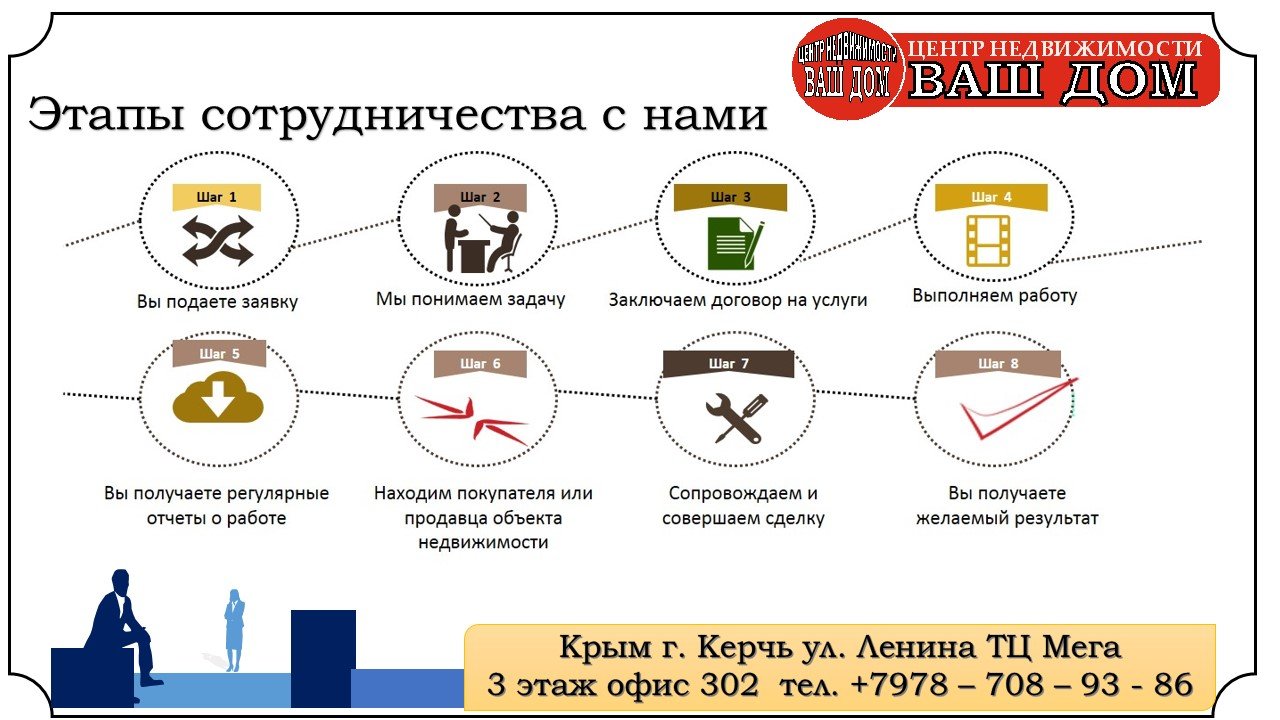 ЦЕНТР НЕДВИЖИМОСТИ ВАШ ДОМ

ЦЕНТР НЕДВИЖИМОСТИ
ВАШ ДОМ

Этапы сотрудничества с нами

Шаг 1
Вы подаете заявку

Шаг 2
Мы понимаем задачу

Шаг 3
Заключаем договор на услуги

Шаг 4
Выполняем работу

Шаг 5
Вы получаете регулярные отчеты о работе

Шаг 6
Находим покупателя или продавца объекта недвижимости

Шаг 7
Сопровождаем и совершаем сделку

Шаг 8
Вы получаете желаемый результат

Крым г. Керчь ул. Ленина ТЦ Мега
3 этаж офис 302 тел. +7978 – 708 – 93 - 86